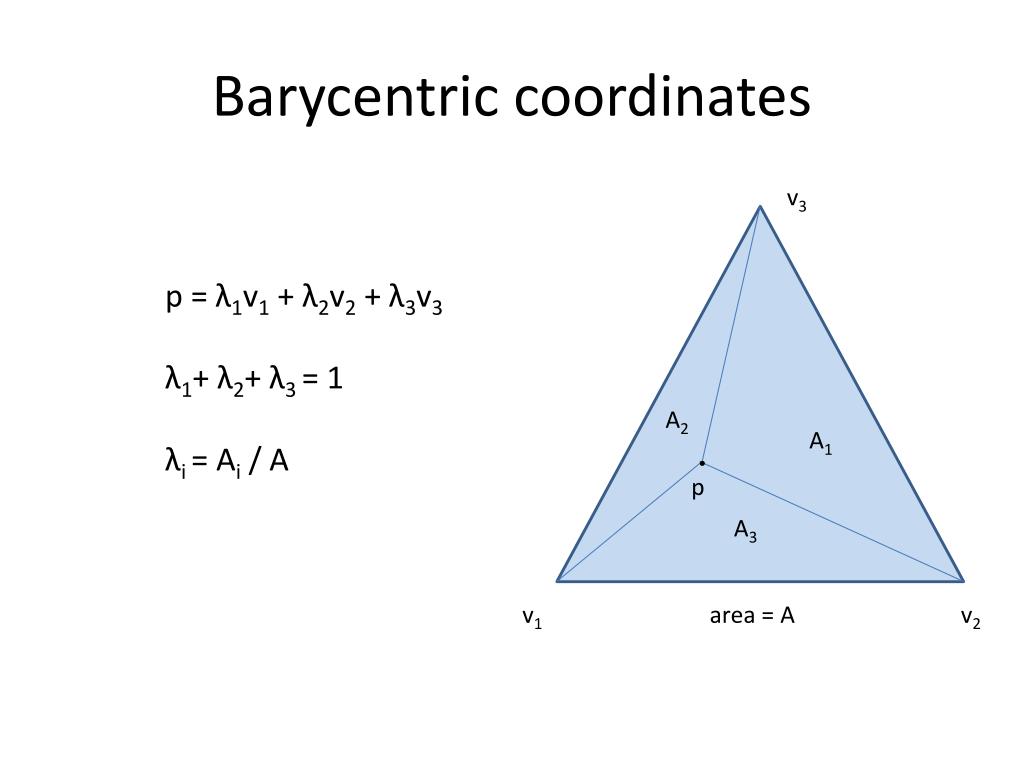 Barycentric coordinates

$p = \lambda_1 v_1 + \lambda_2 v_2 + \lambda_3 v_3$

$\lambda_1 + \lambda_2 + \lambda_3 = 1$

$\lambda_i = A_i / A$

$v_3$

$A_2$

$A_1$

p

$A_3$

$v_1$

area = A

$v_2$